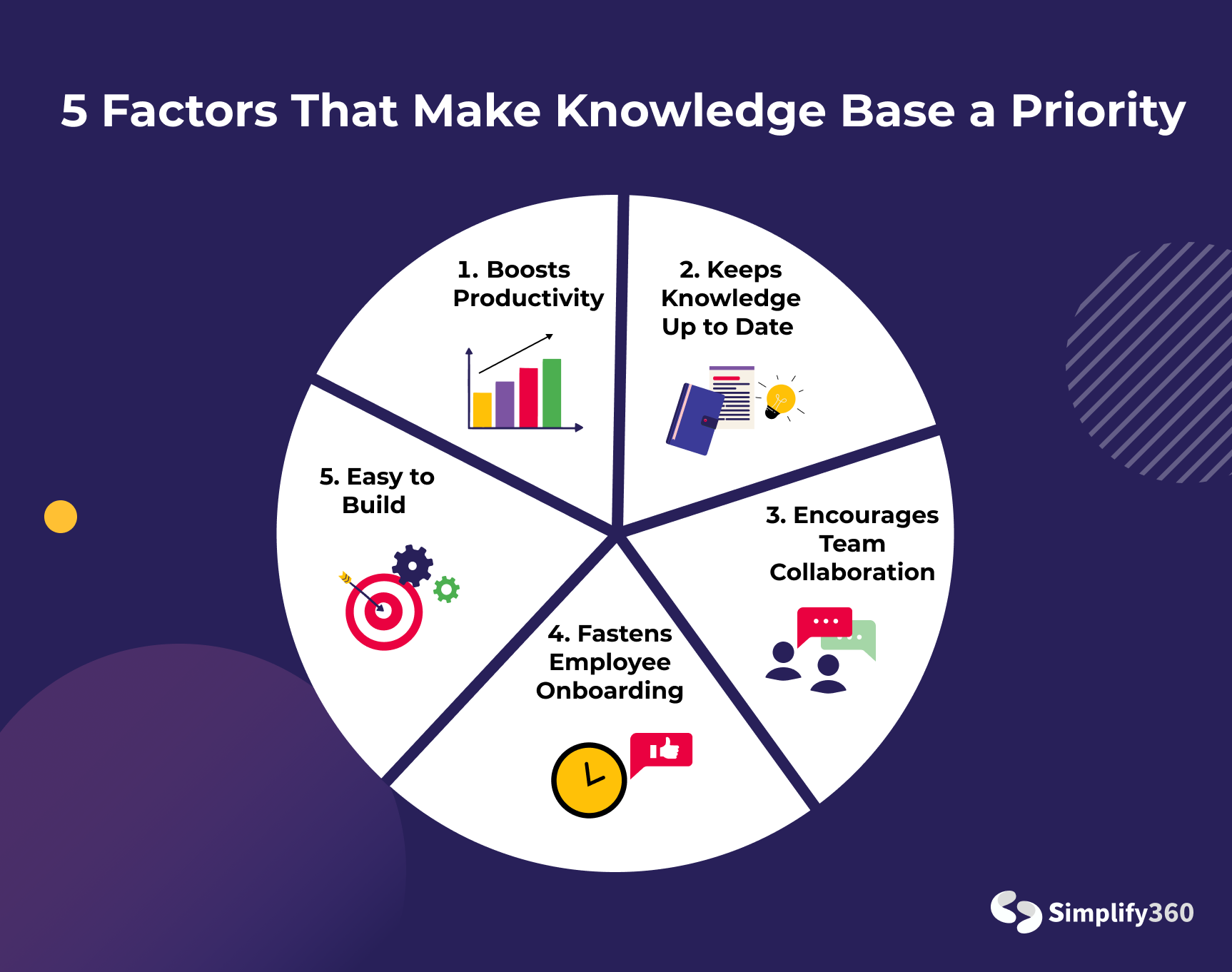 5 Factors That Make Knowledge Base a Priority

1. Boosts Productivity

2. Keeps Knowledge Up to Date

3. Encourages Team Collaboration

4. Fastens Employee Onboarding

5. Easy to Build

Simplify360